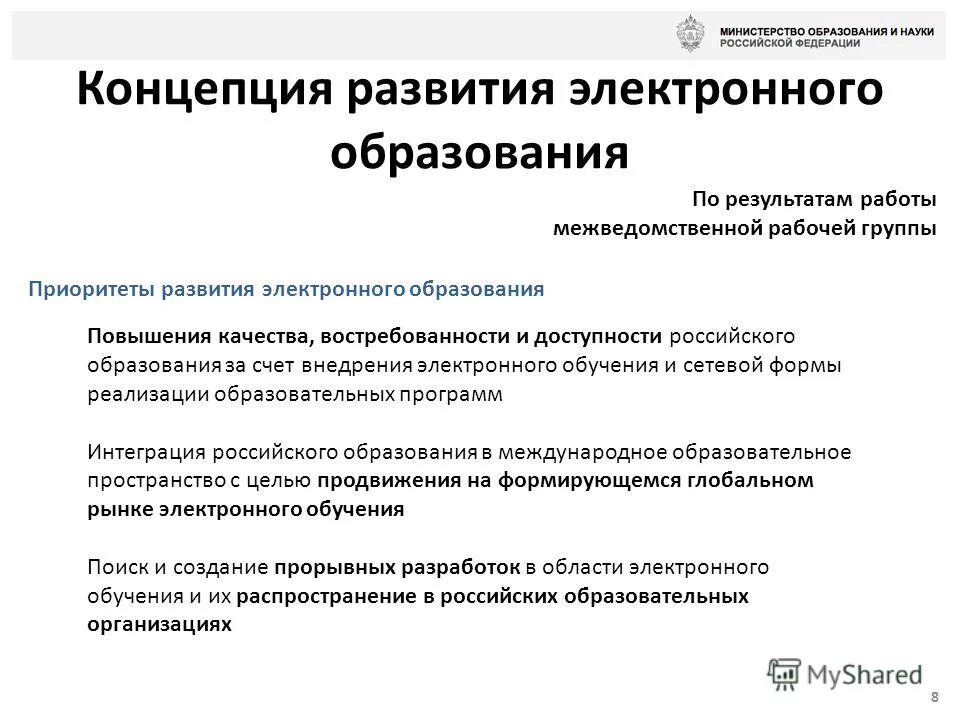 МИНИСТЕРСТВО ОБРАЗОВАНИЯ И НАУКИ РОССИЙСКОЙ ФЕДЕРАЦИИ

Концепция развития электронного образования

По результатам работы межведомственной рабочей группы

Приоритеты развития электронного образования

Повышения качества, востребованности и доступности российского образования за счет внедрения электронного обучения и сетевой формы реализации образовательных программ

Интеграция российского образования в международное образовательное пространство с целью продвижения на формирующемся глобальном рынке электронного обучения

Поиск и создание прорывных разработок в области электронного обучения и их распространение в российских образовательных организациях

MyShared

8